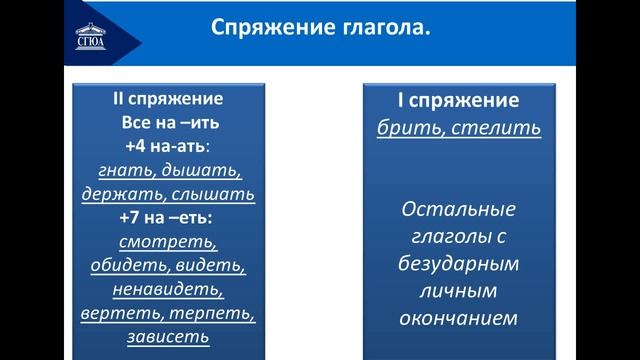 СГЮА

Спряжение глагола.

II спряжение
Все на –ить
+4 на-ать:
гнать, дышать, держать, слышать
+7 на –еть:
смотреть, обидеть, видеть, ненавидеть, вертеть, терпеть, зависеть

I спряжение
брить, стелить

Остальные глаголы с безударным личным окончанием